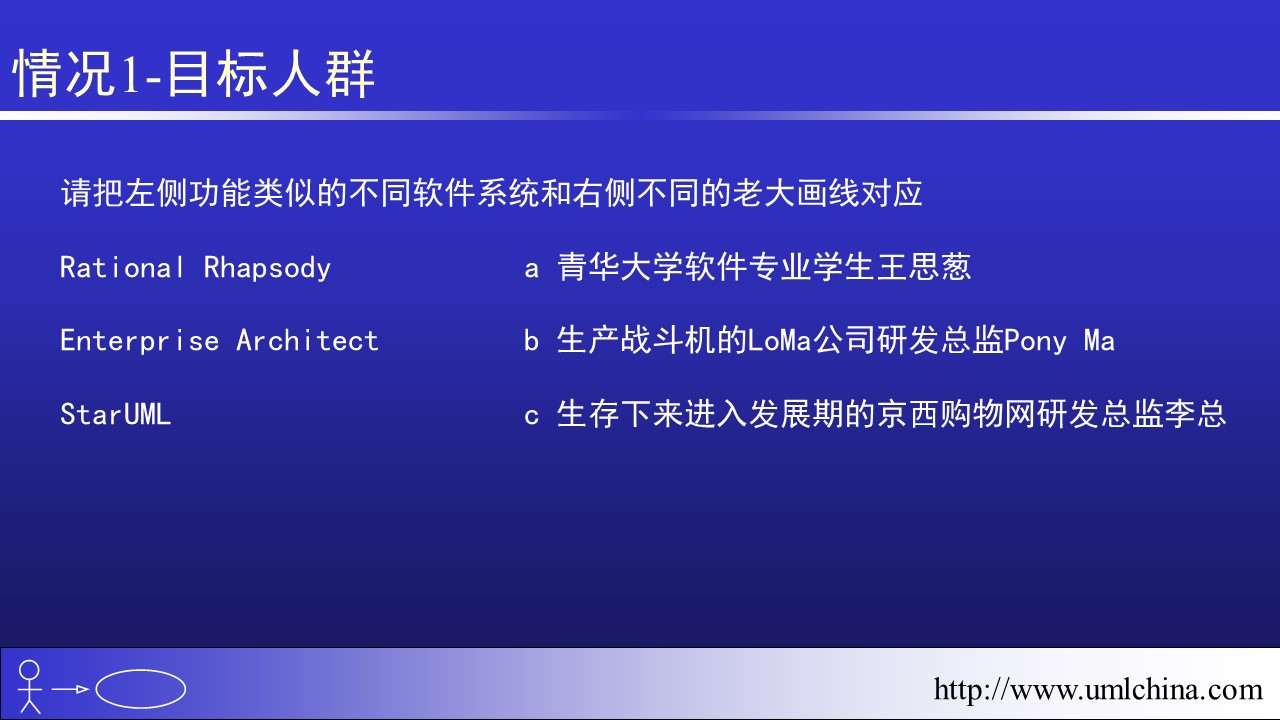 情况1-目标人群

请把左侧功能类似的不同软件系统和右侧不同的老大画线对应

Rational Rhapsody

Enterprise Architect

StarUML

a 青华大学软件专业学生王思葱

b 生产战斗机的LoMa公司研发总监Pony Ma

c 生存下来进入发展期的京西购物网研发总监李总

http://www.umlchina.com